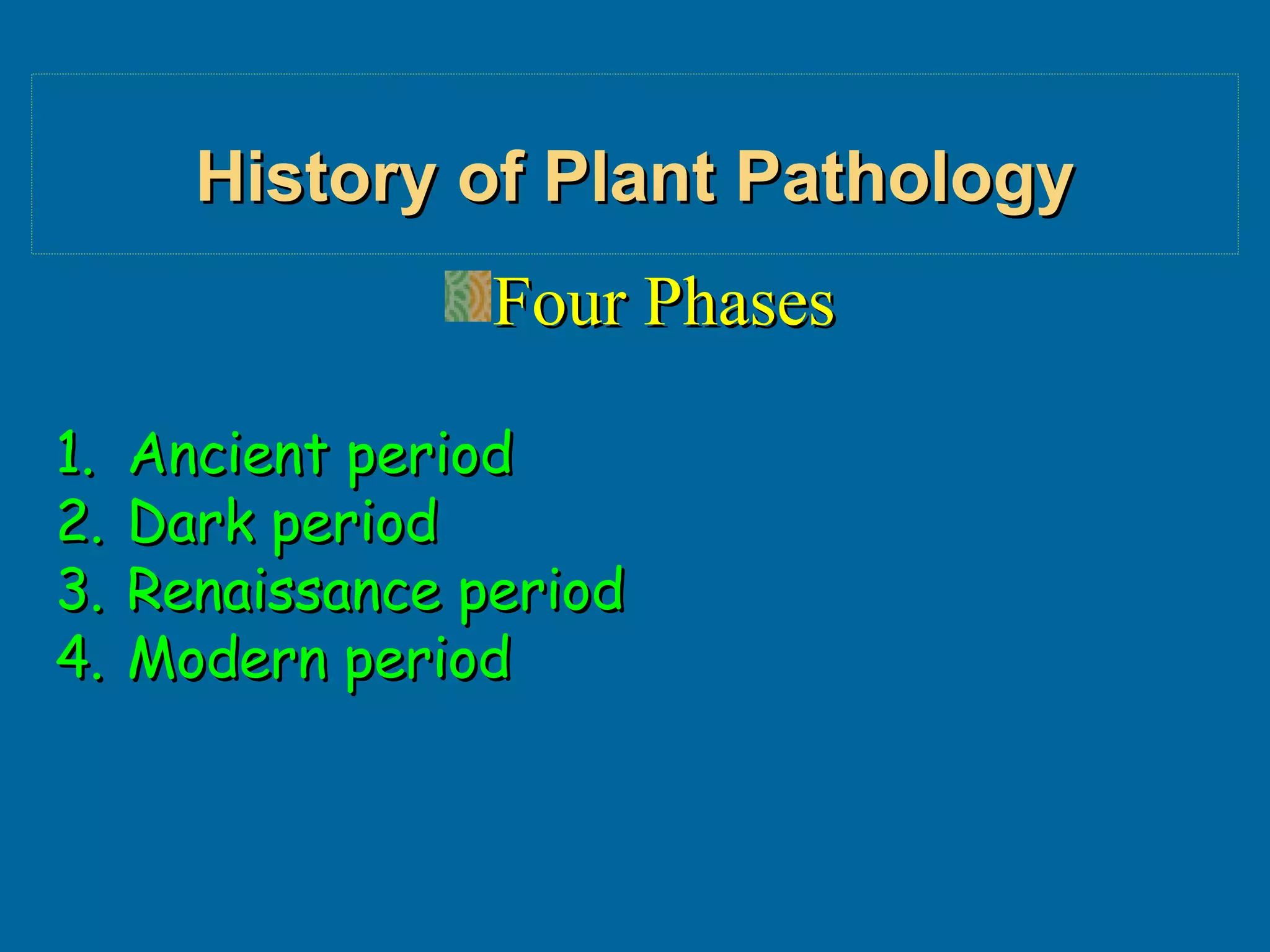 History of Plant Pathology

Four Phases

1. Ancient period
2. Dark period
3. Renaissance period
4. Modern period